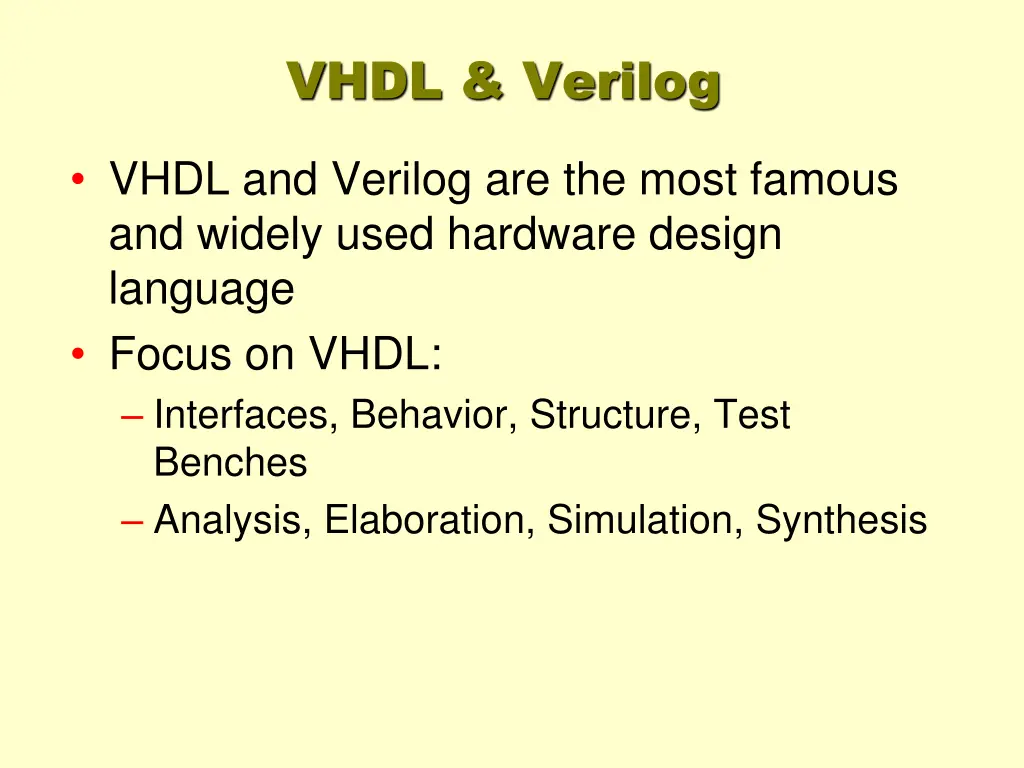 VHDL & Verilog

• VHDL and Verilog are the most famous and widely used hardware design language
• Focus on VHDL:
– Interfaces, Behavior, Structure, Test Benches
– Analysis, Elaboration, Simulation, Synthesis